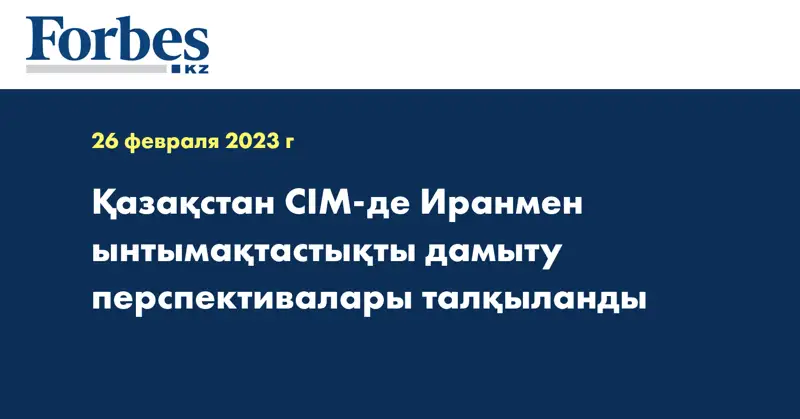 Forbes
KZ

26 февраля 2023 г

Қазақстан СІМ-де Иранмен ынтымақтастықты дамыту перспективалары талқыланды